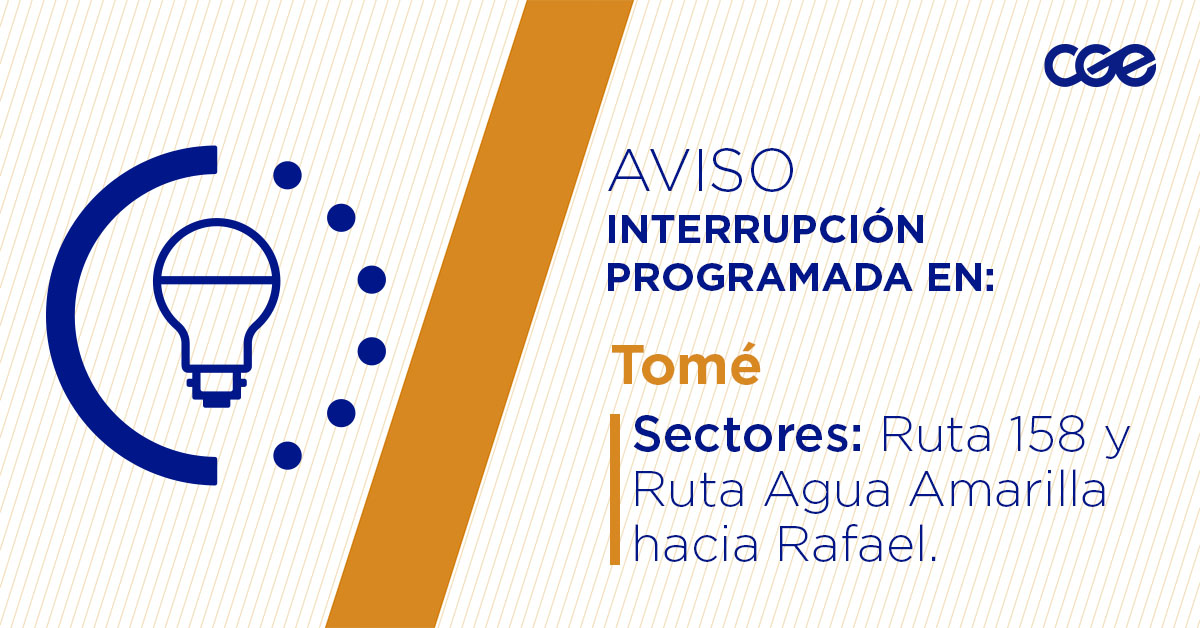 cge

AVISO
INTERRUPCIÓN PROGRAMADA EN:

Tomé

Sectores: Ruta 158 y Ruta Agua Amarilla hacia Rafael.